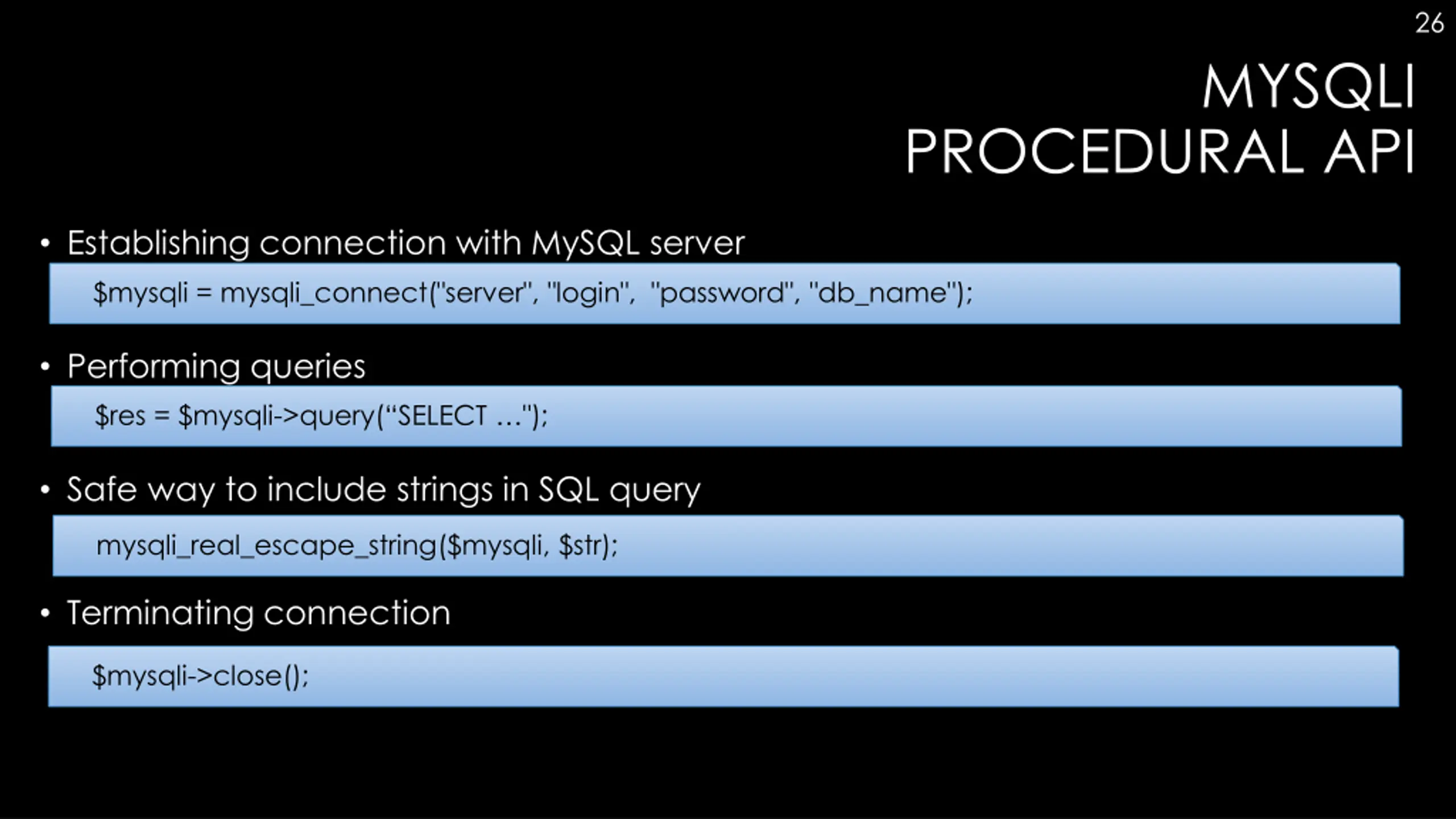 26

MYSQLI
PROCEDURAL API

• Establishing connection with MySQL server

$mysqli = mysqli_connect("server", "login", "password", "db_name");

• Performing queries

$res = $mysqli->query(“SELECT …");

• Safe way to include strings in SQL query

mysqli_real_escape_string($mysqli, $str);

• Terminating connection

$mysqli->close();